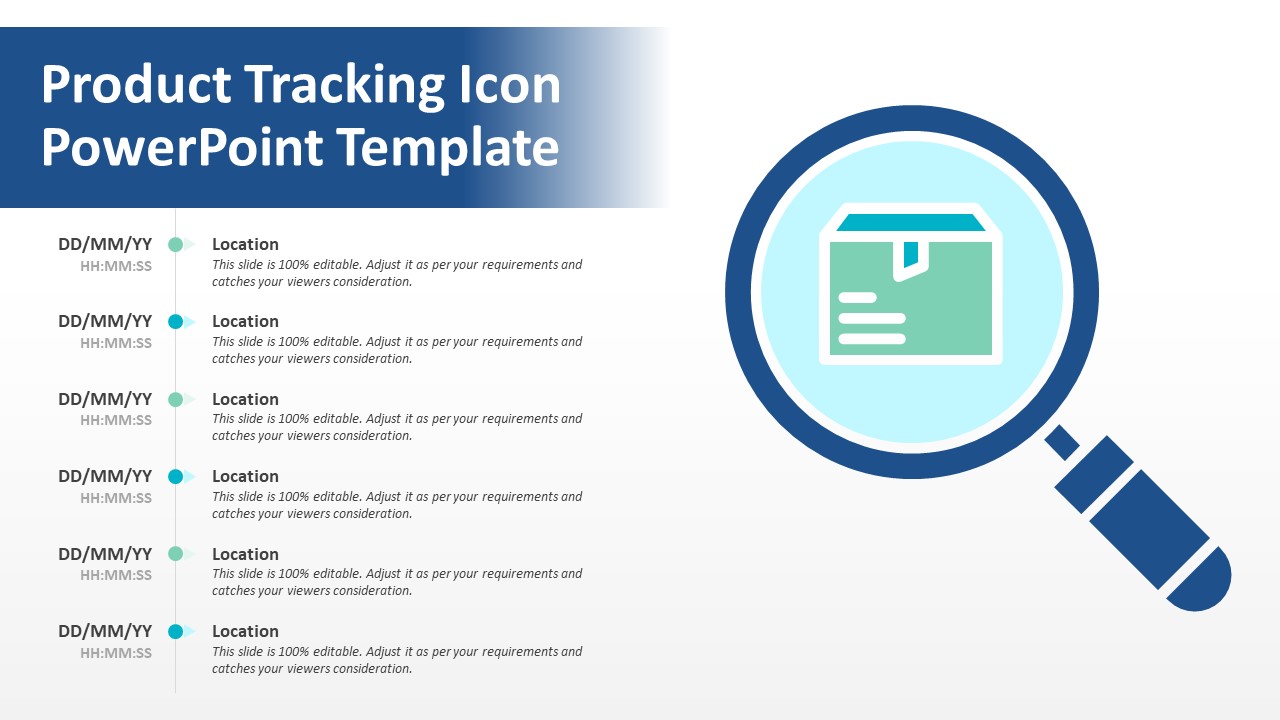 Product Tracking Icon PowerPoint Template

DD/MM/YY
HH:MM:SS

Location
This slide is 100% editable. Adjust it as per your requirements and catches your viewers consideration.

DD/MM/YY
HH:MM:SS

Location
This slide is 100% editable. Adjust it as per your requirements and catches your viewers consideration.

DD/MM/YY
HH:MM:SS

Location
This slide is 100% editable. Adjust it as per your requirements and catches your viewers consideration.

DD/MM/YY
HH:MM:SS

Location
This slide is 100% editable. Adjust it as per your requirements and catches your viewers consideration.

DD/MM/YY
HH:MM:SS

Location
This slide is 100% editable. Adjust it as per your requirements and catches your viewers consideration.

DD/MM/YY
HH:MM:SS

Location
This slide is 100% editable. Adjust it as per your requirements and catches your viewers consideration.